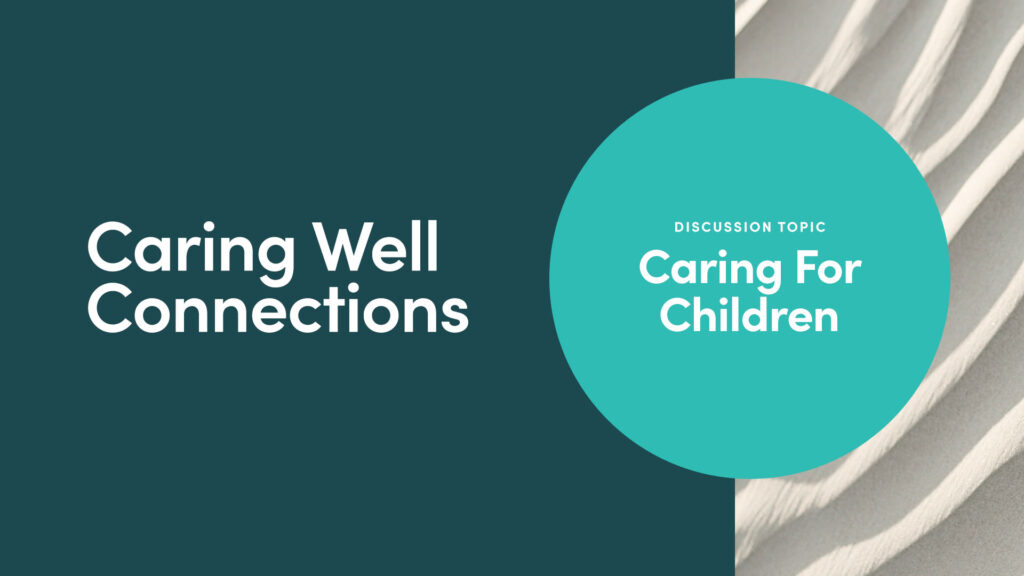 Caring Well Connections

DISCUSSION TOPIC

Caring For Children